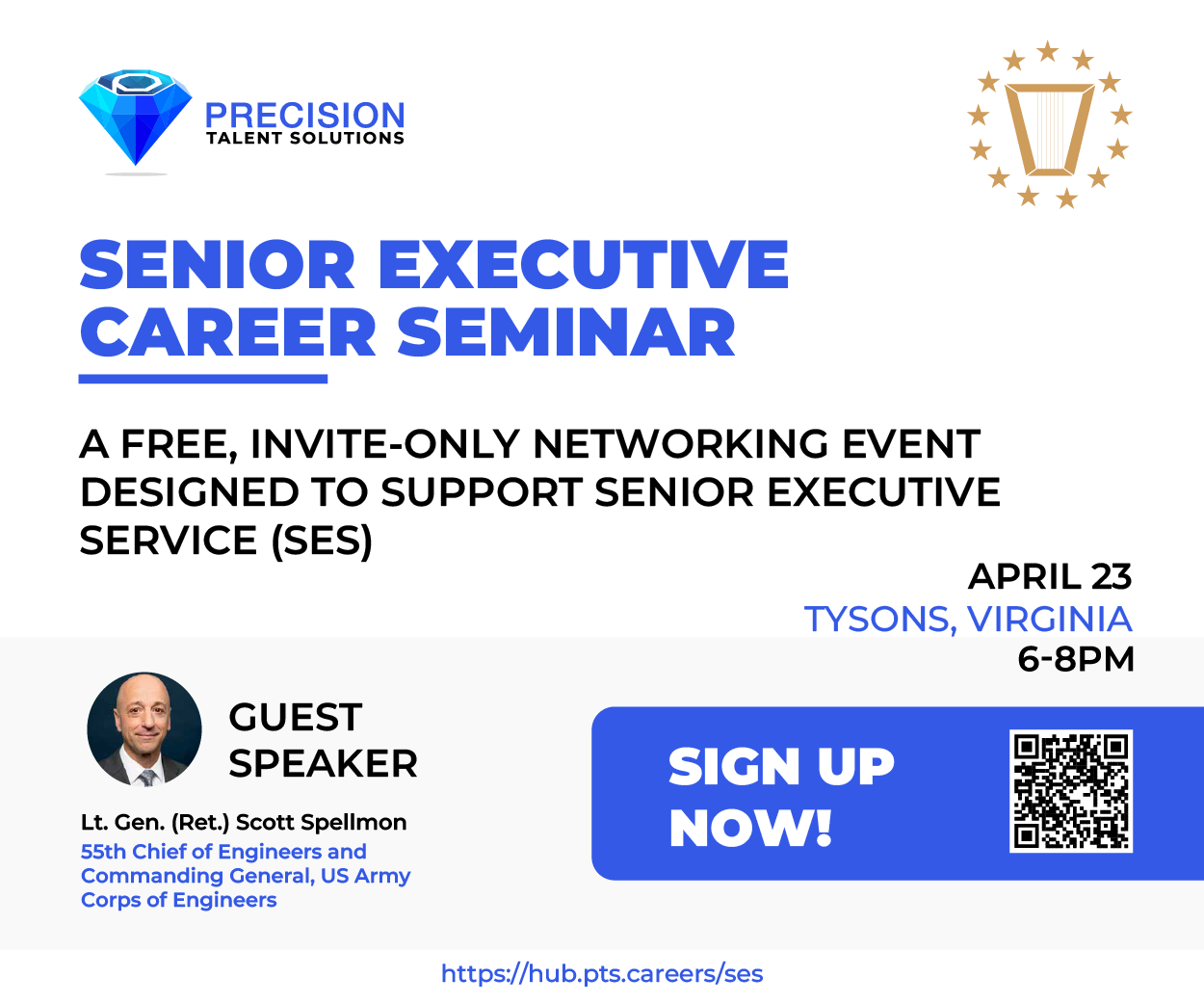 PRECISION
TALENT SOLUTIONS

SENIOR EXECUTIVE CAREER SEMINAR

A FREE, INVITE-ONLY NETWORKING EVENT DESIGNED TO SUPPORT SENIOR EXECUTIVE SERVICE (SES)

APRIL 23
TYSONS, VIRGINIA
6-8PM

GUEST SPEAKER

Lt. Gen. (Ret.) Scott Spellmon
55th Chief of Engineers and Commanding General, US Army Corps of Engineers

SIGN UP NOW!

https://hub.pts.careers/ses